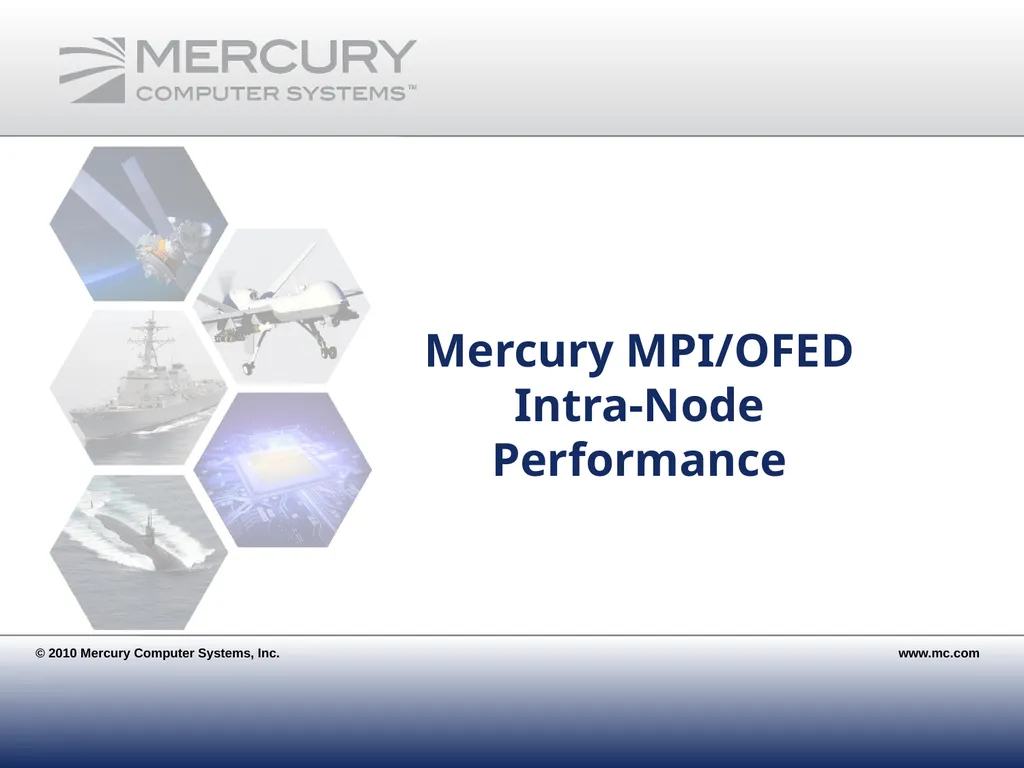 MERCURY
COMPUTER SYSTEMS™

Mercury MPI/OFED Intra-Node Performance

© 2010 Mercury Computer Systems, Inc.

www.mc.com